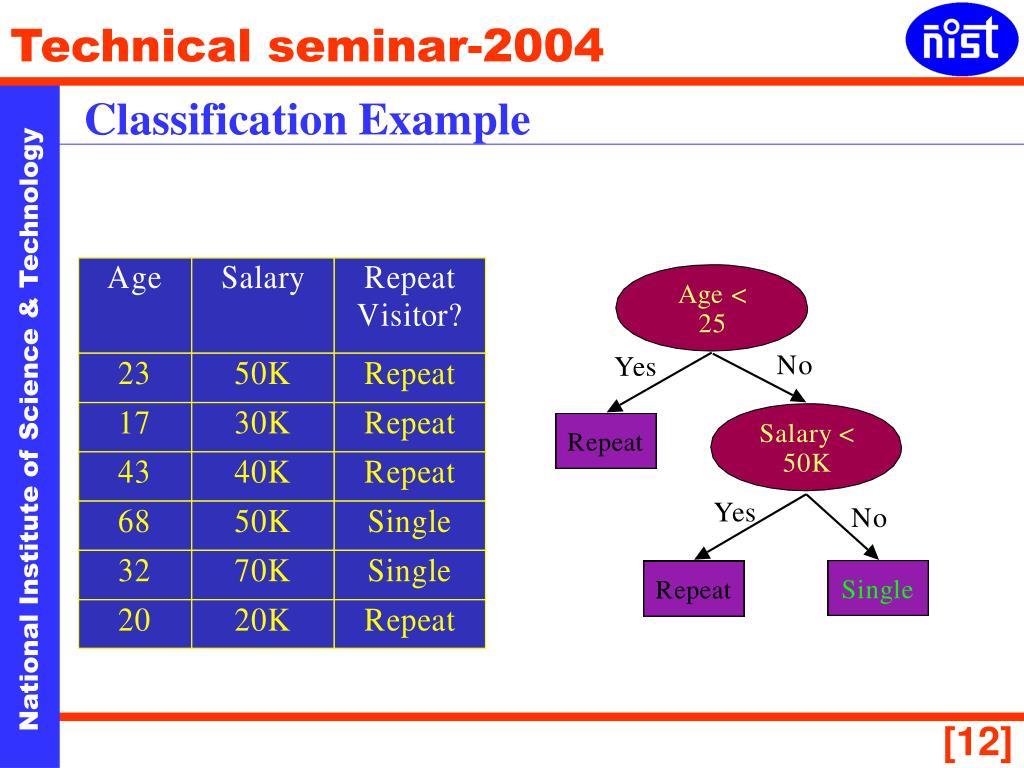 Technical seminar-2004

nist

National Institute of Science & Technology

Classification Example

| Age | Salary | Repeat Visitor? |
|---|---|---|
| 23 | 50K | Repeat |
| 17 | 30K | Repeat |
| 43 | 40K | Repeat |
| 68 | 50K | Single |
| 32 | 70K | Single |
| 20 | 20K | Repeat |

Age < 25

Yes

No

Repeat

Salary < 50K

Yes

No

Repeat

Single

[12]